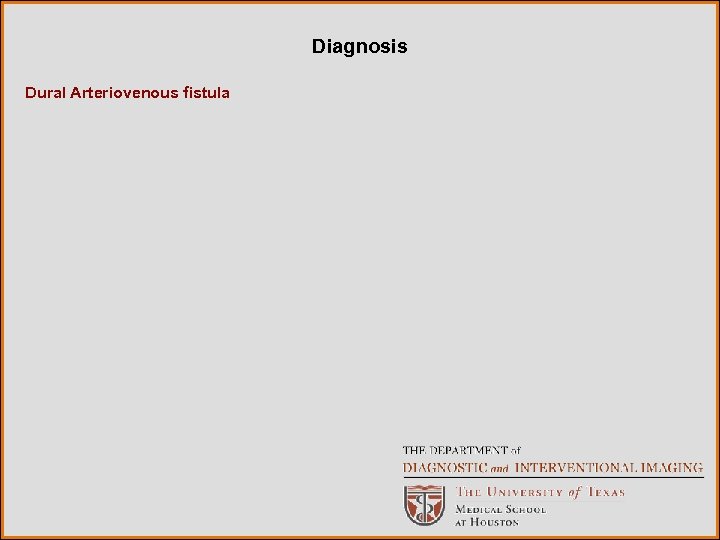 Diagnosis

Dural Arteriovenous fistula

THE DEPARTMENT of
DIAGNOSTIC and INTERVENTIONAL IMAGING
THE UNIVERSITY of TEXAS
MEDICAL SCHOOL
AT HOUSTON